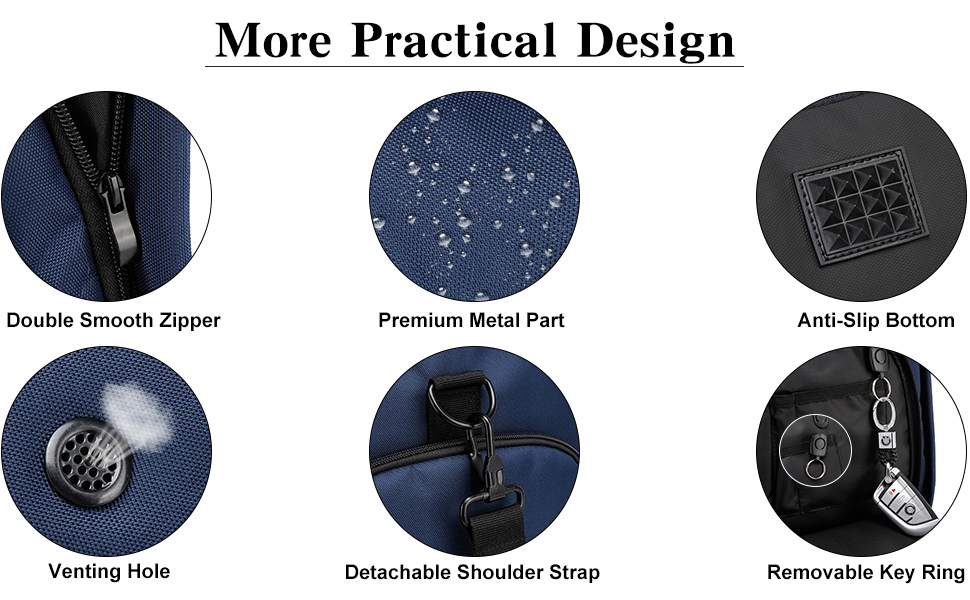 More Practical Design

Double Smooth Zipper

Premium Metal Part

Anti-Slip Bottom

Venting Hole

Detachable Shoulder Strap

Removable Key Ring